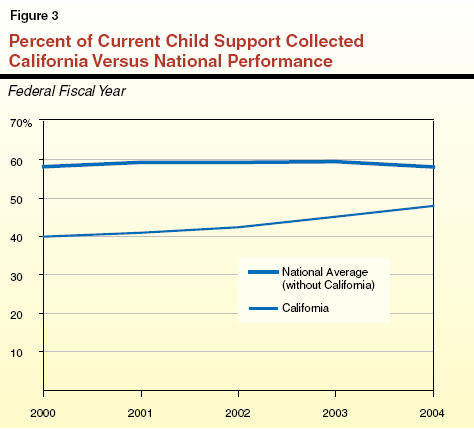 Figure 3

Percent of Current Child Support Collected
California Versus National Performance

Federal Fiscal Year

70%
60
50
40
30
20
10

National Average (without California)
California

2000
2001
2002
2003
2004